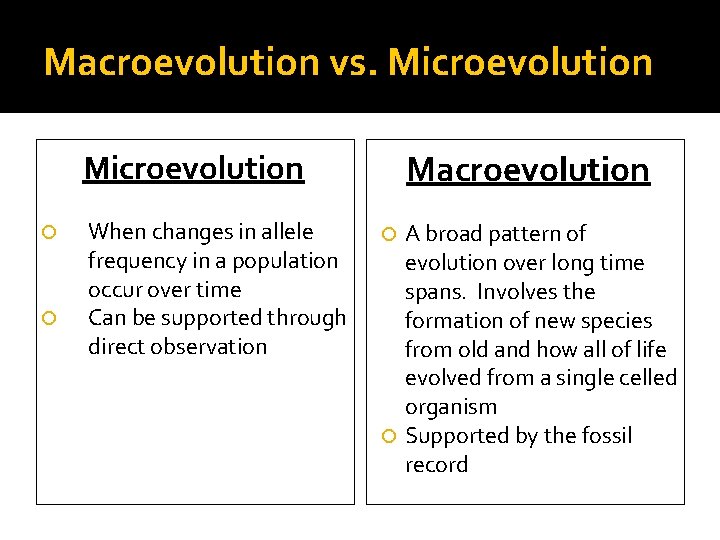 Macroevolution vs. Microevolution

Microevolution

When changes in allele frequency in a population occur over time

Can be supported through direct observation

Macroevolution

A broad pattern of evolution over long time spans. Involves the formation of new species from old and how all of life evolved from a single celled organism

Supported by the fossil record